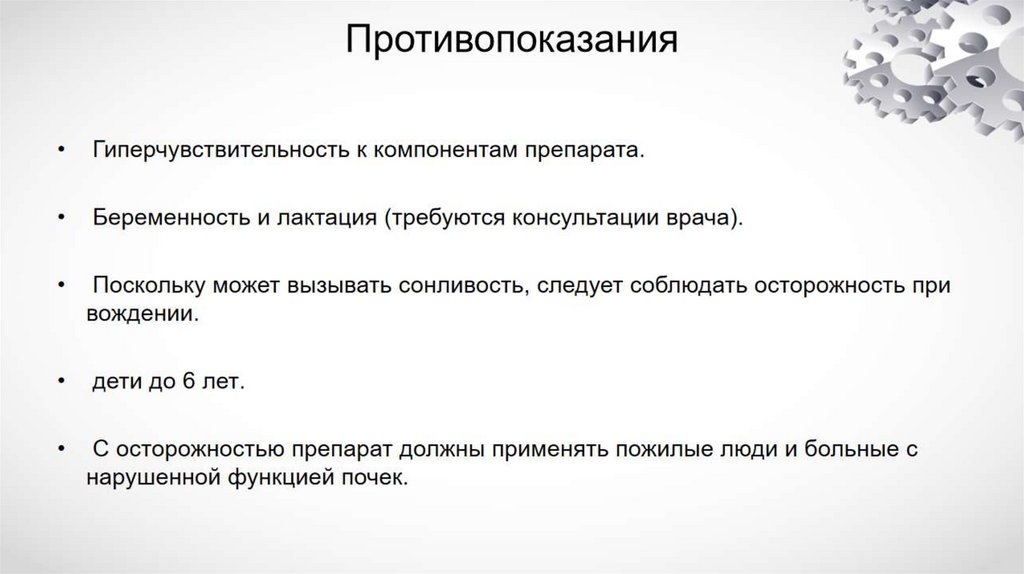 Противопоказания

• Гиперчувствительность к компонентам препарата.

• Беременность и лактация (требуются консультации врача).

• Поскольку может вызывать сонливость, следует соблюдать осторожность при вождении.

• дети до 6 лет.

• С осторожностью препарат должны применять пожилые люди и больные с нарушенной функцией почек.